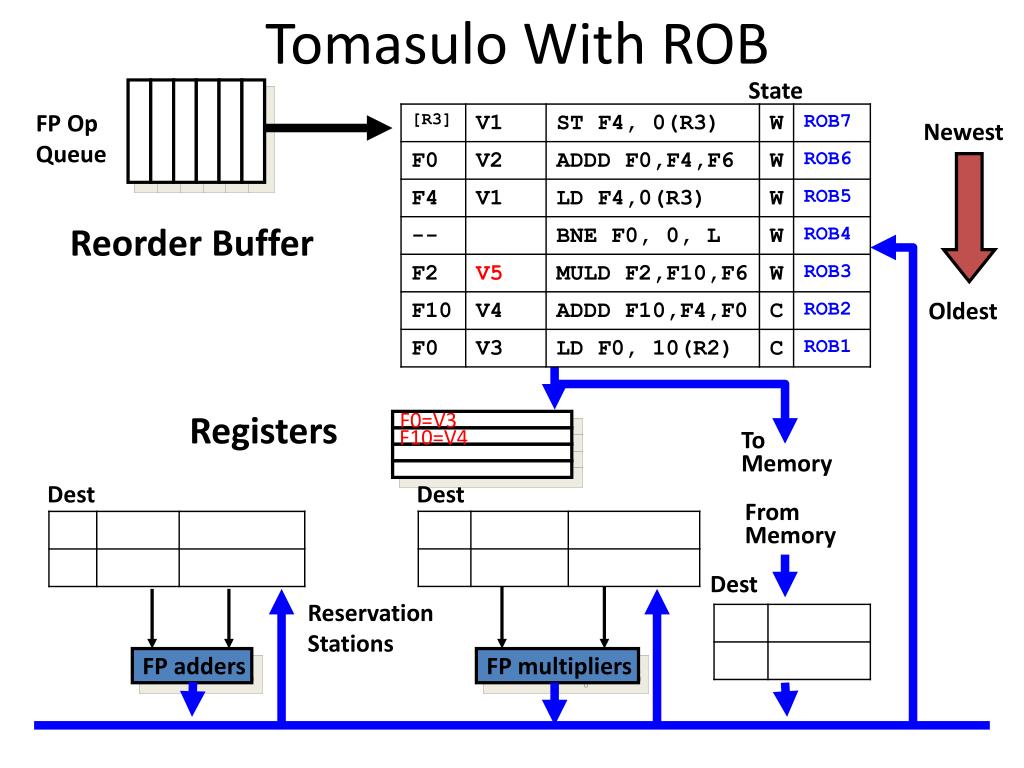 Tomasulo With ROB

FP Op Queue

State

| [R3] | V1 | ST F4, 0(R3) | W | ROB7 |
|---|---|---|---|---|
| F0 | V2 | ADDD F0,F4,F6 | W | ROB6 |
| F4 | V1 | LD F4,0(R3) | W | ROB5 |
| -- | | BNE F0, 0, L | W | ROB4 |
| F2 | V5 | MULD F2,F10,F6 | W | ROB3 |
| F10 | V4 | ADDD F10,F4,F0 | C | ROB2 |
| F0 | V3 | LD F0, 10(R2) | C | ROB1 |

Newest

Oldest

Reorder Buffer

Registers

F0=V3
F10=V4

To Memory

From Memory

Dest

Dest

Dest

Reservation Stations

FP adders

FP multipliers